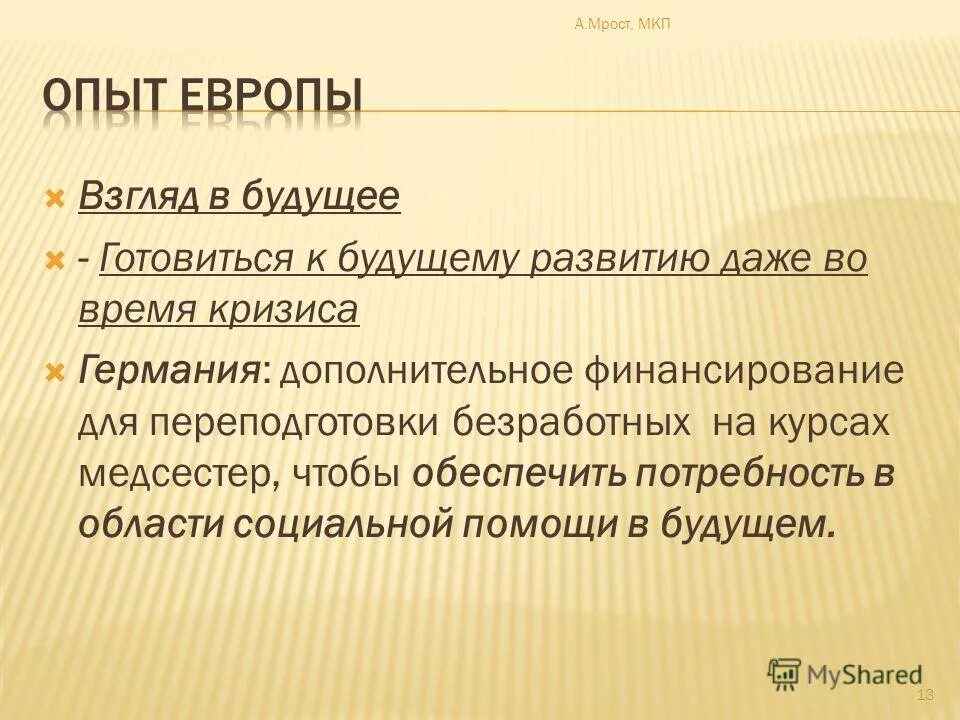 А.Мрост, МКП

ОПЫТ ЕВРОПЫ

Взгляд в будущее

- Готовиться к будущему развитию даже во время кризиса

Германия: дополнительное финансирование для переподготовки безработных на курсах медсестер, чтобы обеспечить потребность в области социальной помощи в будущем.

MyShared

13